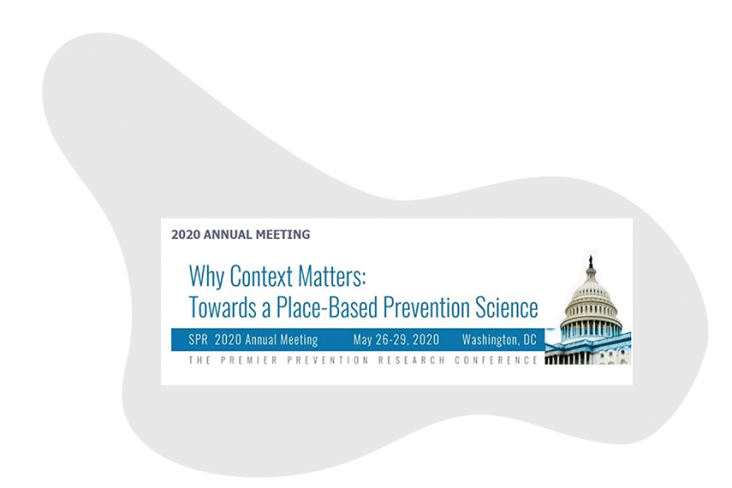 2020 ANNUAL MEETING

Why Context Matters:
Towards a Place-Based Prevention Science

SPR 2020 Annual Meeting May 26-29, 2020 Washington, DC

THE PREMIER PREVENTION RESEARCH CONFERENCE